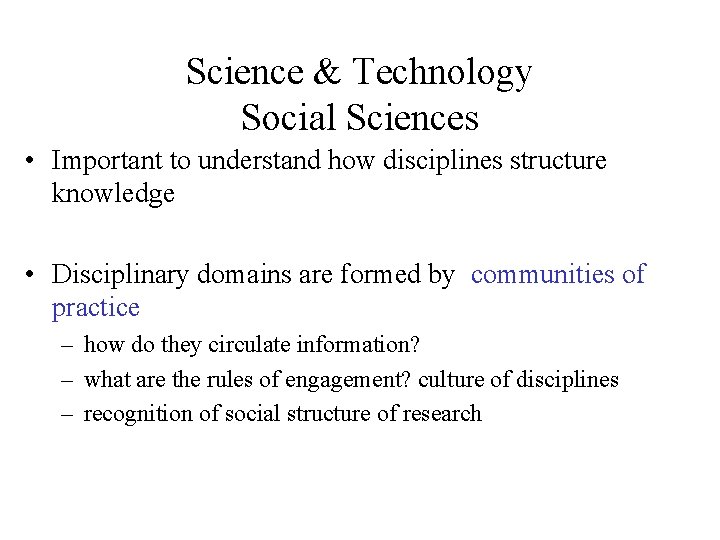 Science & Technology
Social Sciences

• Important to understand how disciplines structure knowledge

• Disciplinary domains are formed by communities of practice
– how do they circulate information?
– what are the rules of engagement? culture of disciplines
– recognition of social structure of research